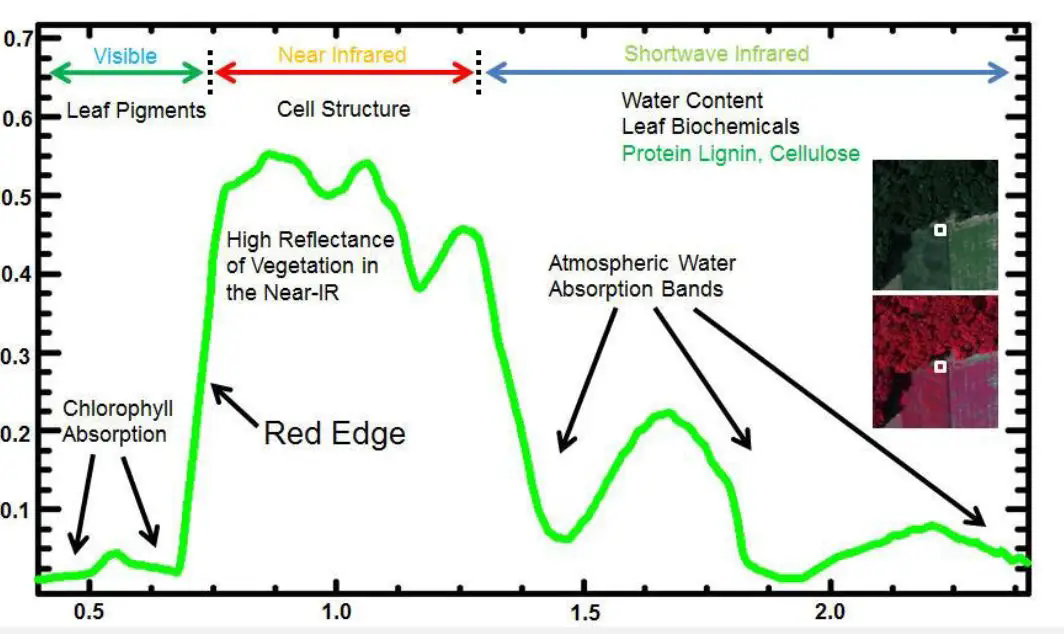 0.7
0.6
0.5
0.4
0.3
0.2
0.1

Visible
Near Infrared
Shortwave Infrared

Leaf Pigments
Cell Structure
Water Content
Leaf Biochemicals
Protein Lignin, Cellulose

High Reflectance of Vegetation in the Near-IR

Atmospheric Water Absorption Bands

Chlorophyll Absorption

Red Edge

0.5
1.0
1.5
2.0